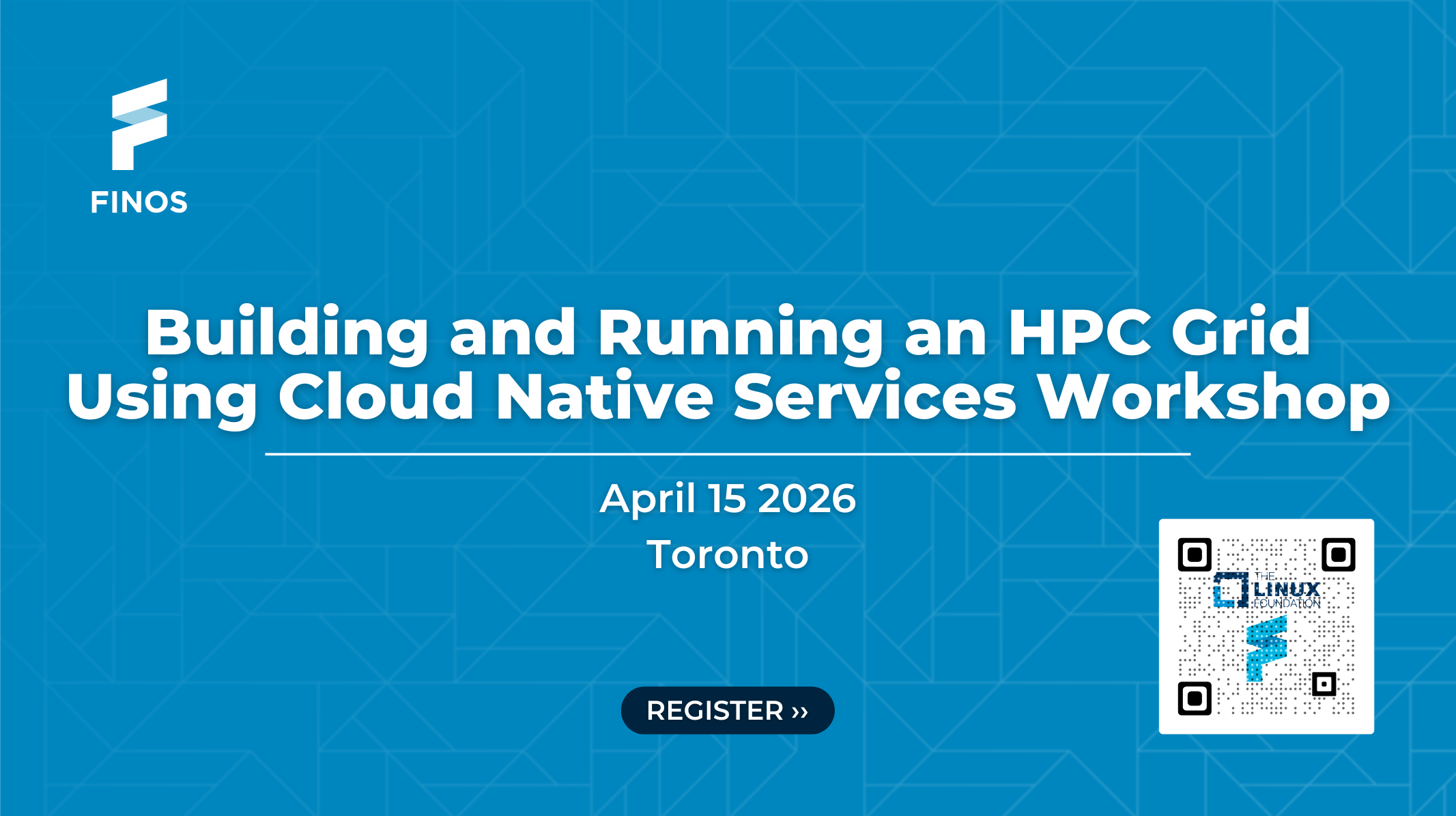 FINOS

Building and Running an HPC Grid Using Cloud Native Services Workshop

April 15 2026
Toronto

REGISTER ››

THE LINUX FOUNDATION